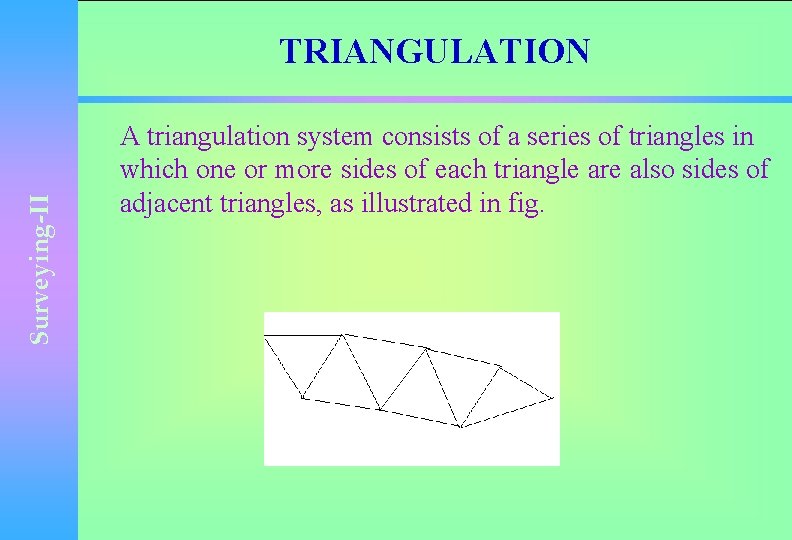 Surveying-II

TRIANGULATION

A triangulation system consists of a series of triangles in which one or more sides of each triangle are also sides of adjacent triangles, as illustrated in fig.